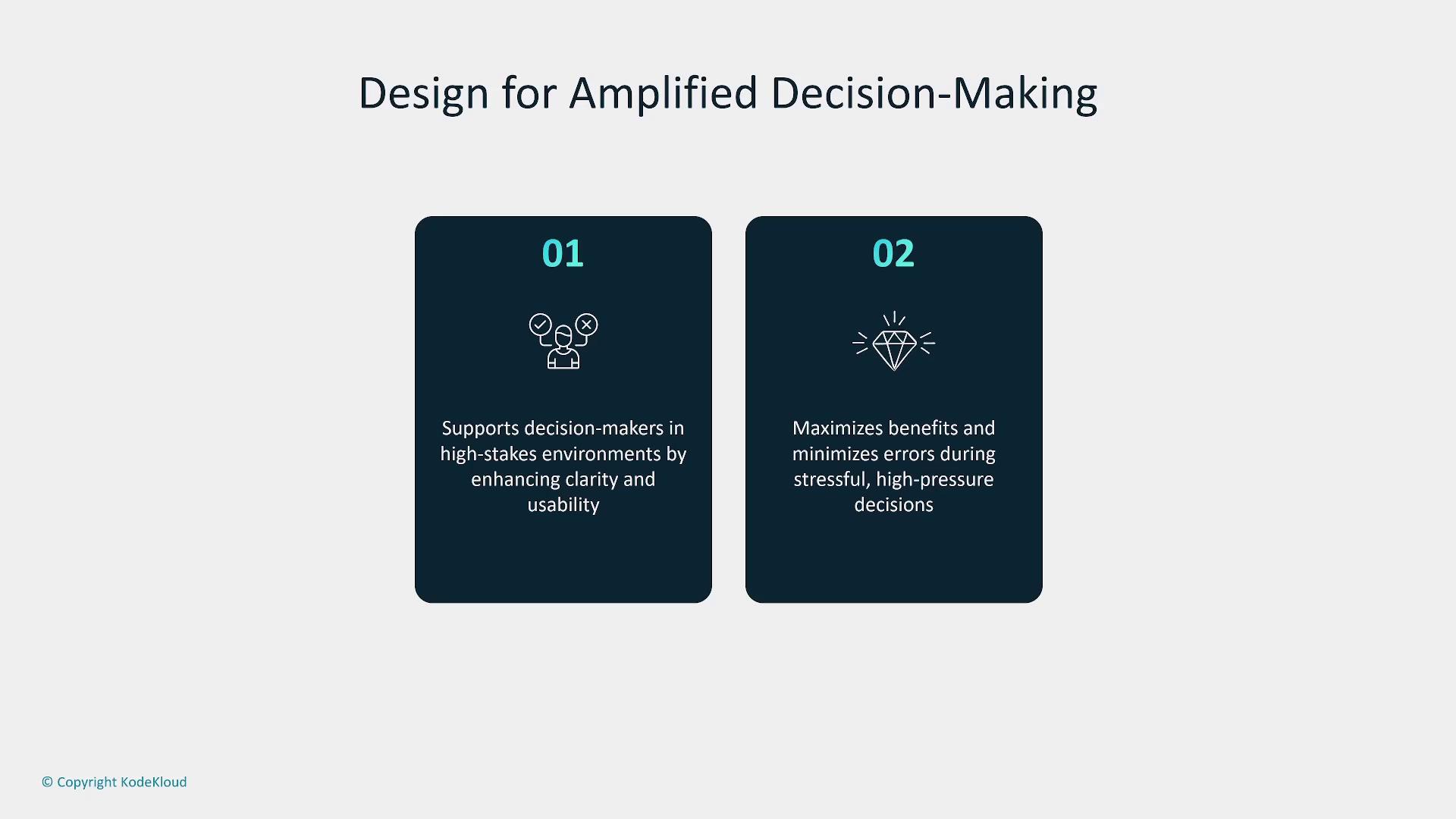 Design for Amplified Decision-Making

01

Supports decision-makers in high-stakes environments by enhancing clarity and usability

02

Maximizes benefits and minimizes errors during stressful, high-pressure decisions

© Copyright KodeKloud